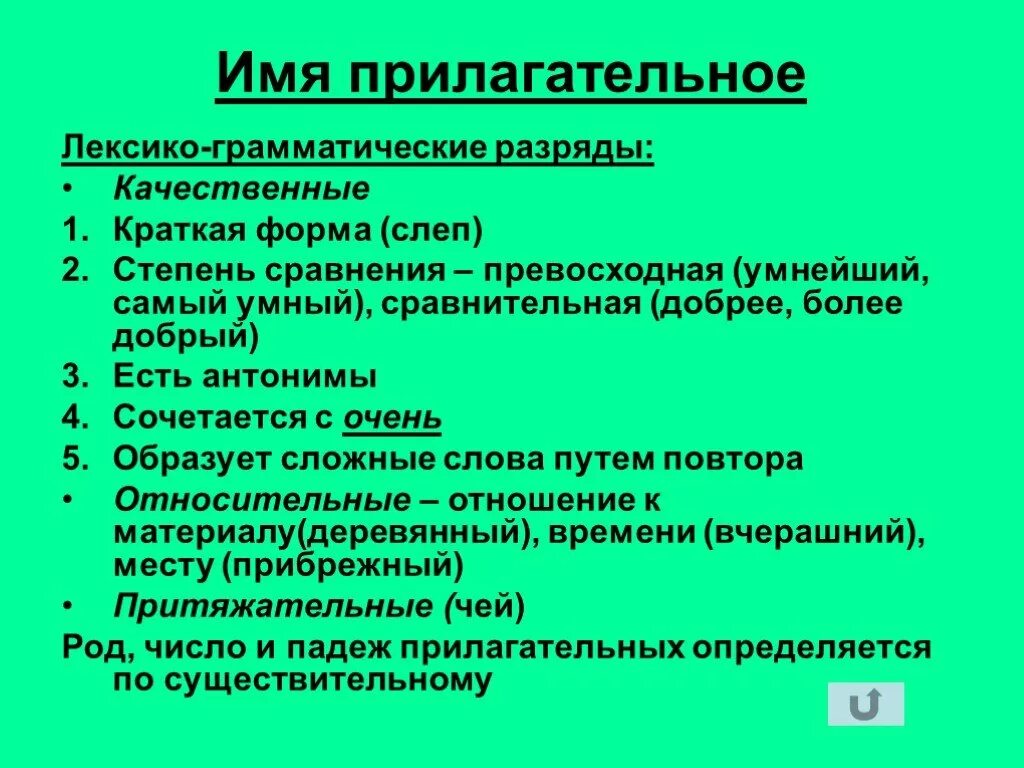 Имя прилагательное

Лексико-грамматические разряды:

• Качественные

1. Краткая форма (слеп)
2. Степень сравнения – превосходная (умнейший, самый умный), сравнительная (добрее, более добрый)
3. Есть антонимы
4. Сочетается с очень
5. Образует сложные слова путем повтора

• Относительные – отношение к материалу(деревянный), времени (вчерашний), месту (прибрежный)
• Притяжательные (чей)

Род, число и падеж прилагательных определяется по существительному